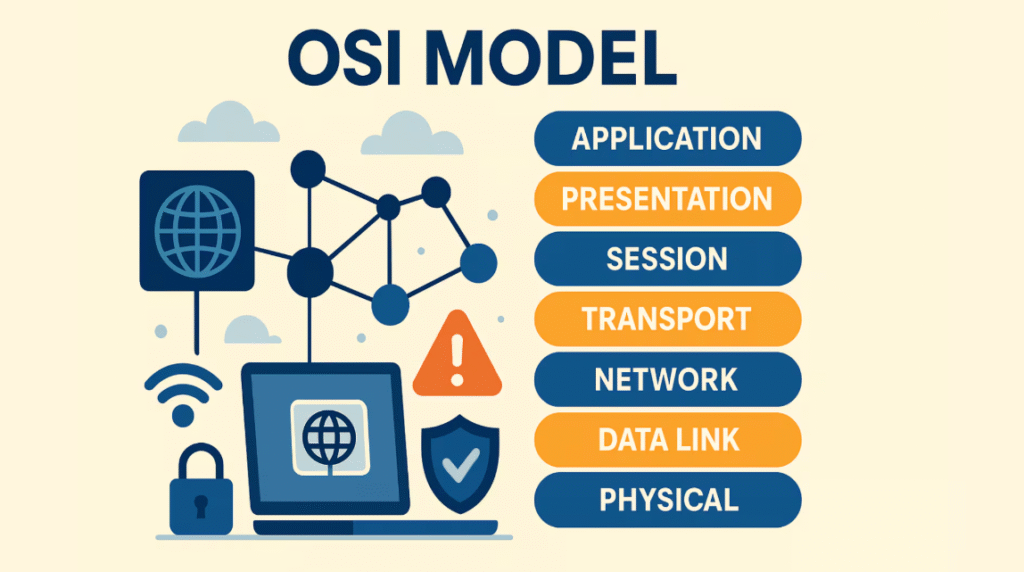 OSI MODEL

APPLICATION
PRESENTATION
SESSION
TRANSPORT
NETWORK
DATA LINK
PHYSICAL